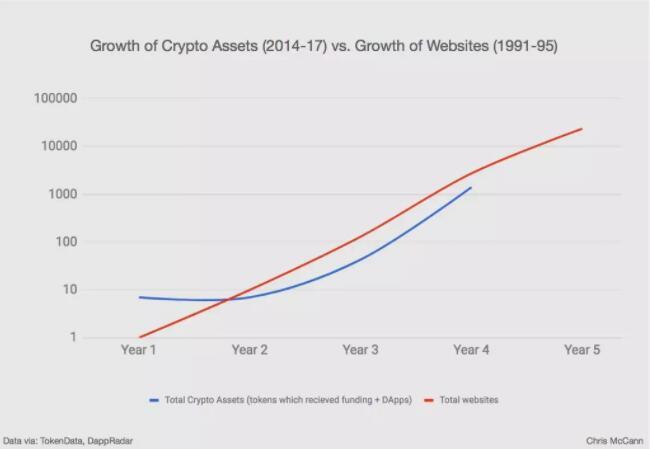 Growth of Crypto Assets (2014-17) vs. Growth of Websites (1991-95)

100000
10000
1000
100
10
1

Year 1
Year 2
Year 3
Year 4
Year 5

Total Crypto Assets (tokens which recieved funding + DApps)
Total websites

Data via: TokenData, DappRadar

Chris McCann